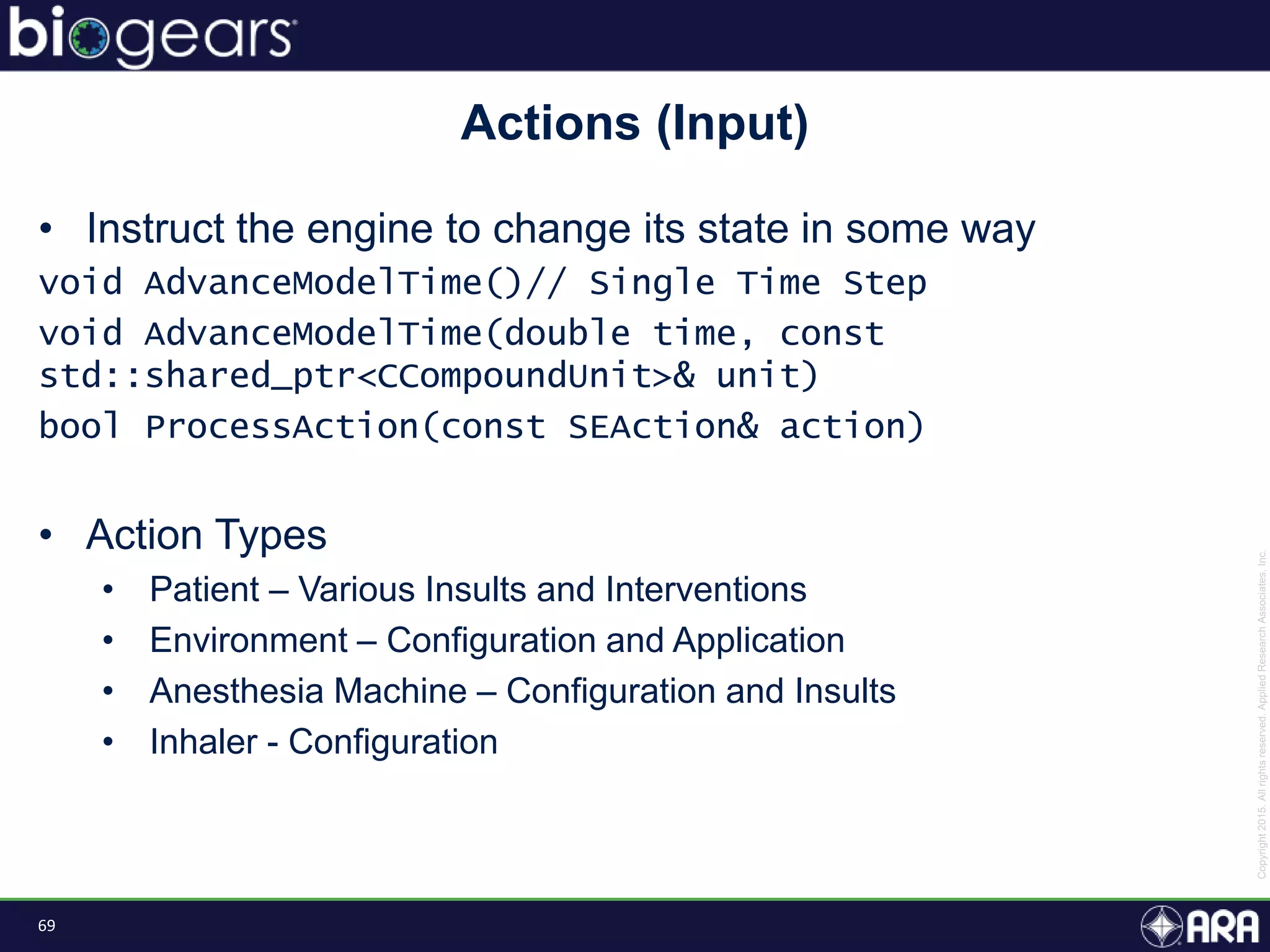 biogears

Actions (Input)

• Instruct the engine to change its state in some way

void AdvanceModelTime()// Single Time Step

void AdvanceModelTime(double time, const std::shared_ptr<CCompoundUnit>& unit)

bool ProcessAction(const SEAction& action)

• Action Types
  • Patient – Various Insults and Interventions
  • Environment – Configuration and Application
  • Anesthesia Machine – Configuration and Insults
  • Inhaler - Configuration

Copyright 2015. All rights reserved. Applied Research Associates, Inc.

69

ARA